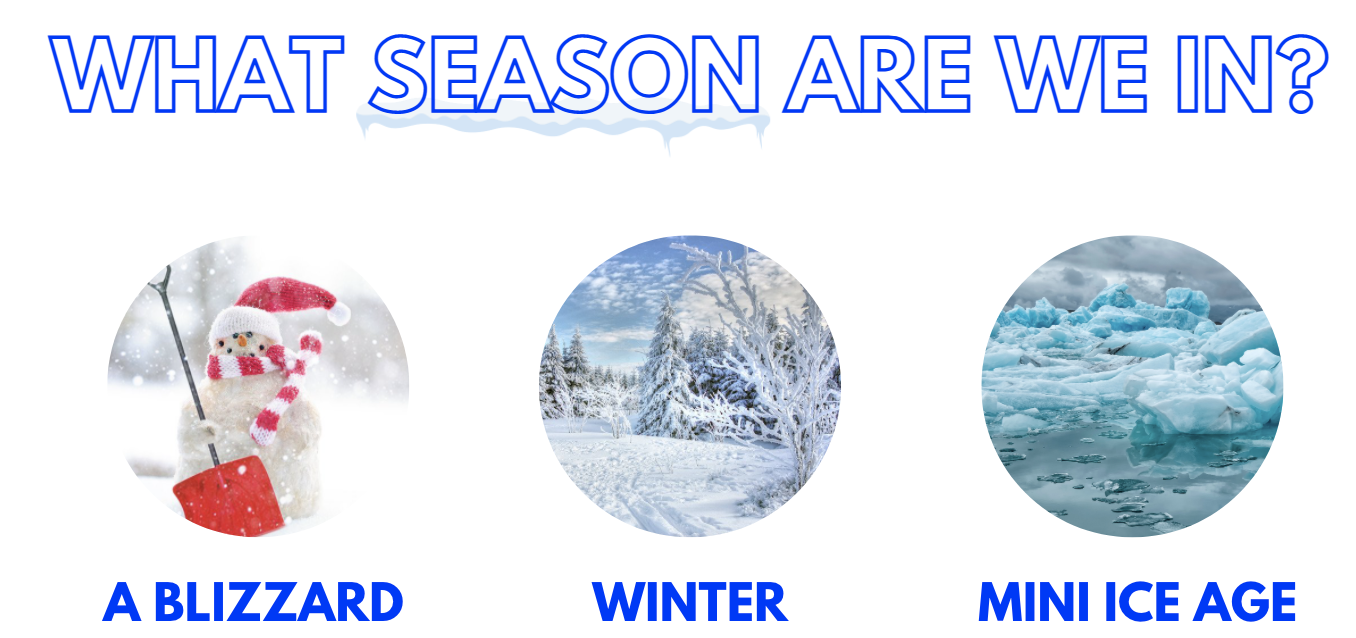 WHAT SEASON ARE WE IN?

A BLIZZARD

WINTER

MINI ICE AGE